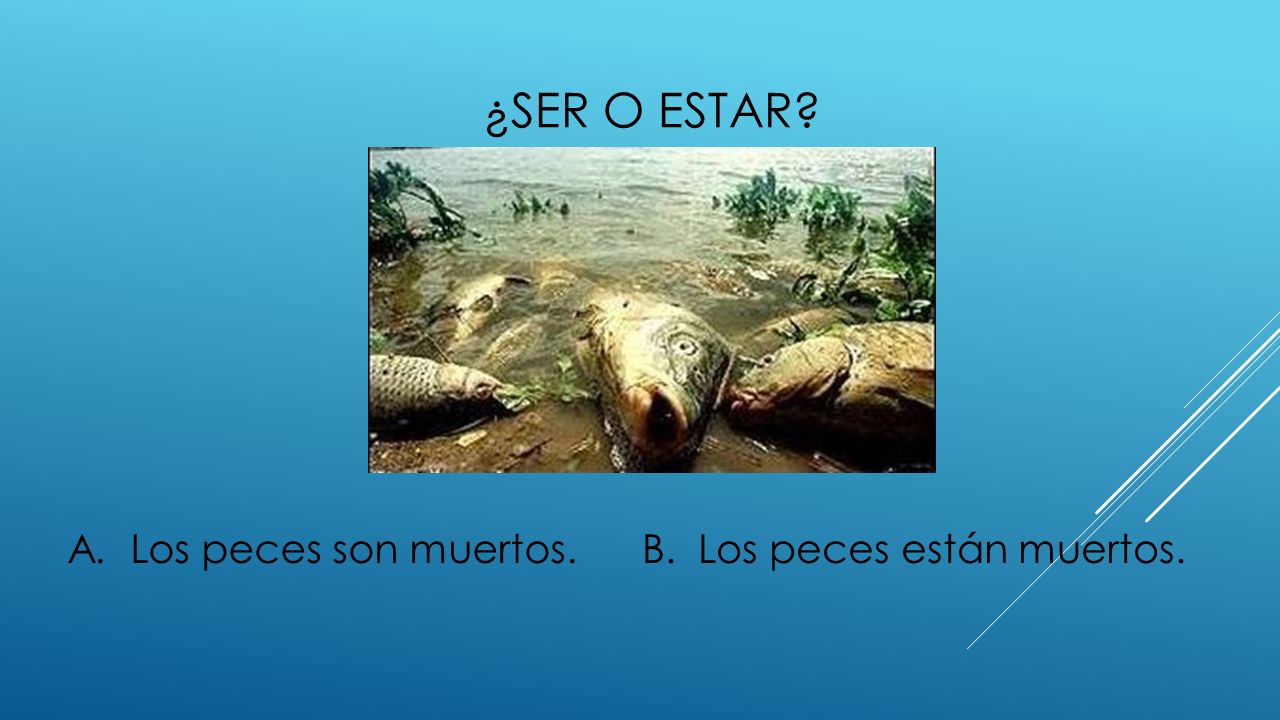 ¿SER O ESTAR?

A. Los peces son muertos.

B. Los peces están muertos.